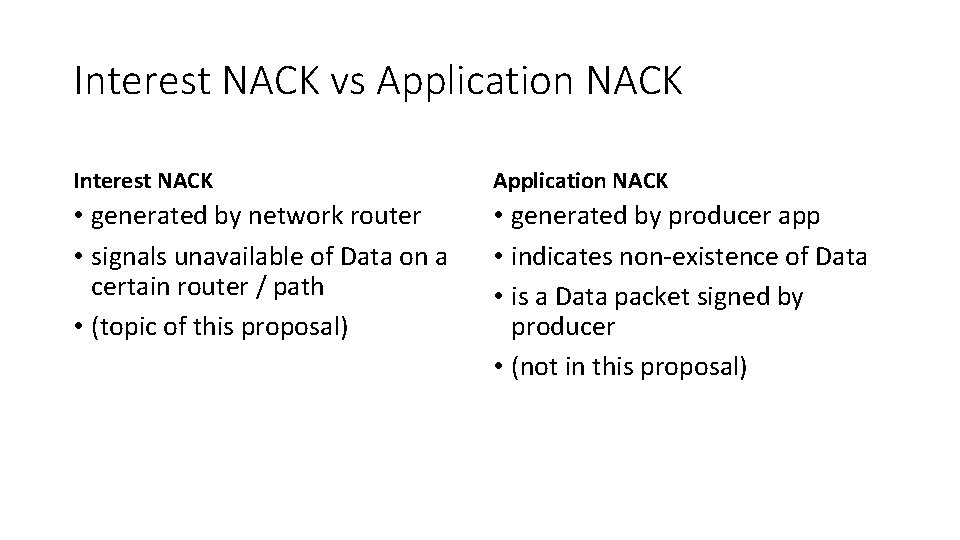 Interest NACK vs Application NACK

Interest NACK

• generated by network router
• signals unavailable of Data on a certain router / path
• (topic of this proposal)

Application NACK

• generated by producer app
• indicates non-existence of Data
• is a Data packet signed by producer
• (not in this proposal)